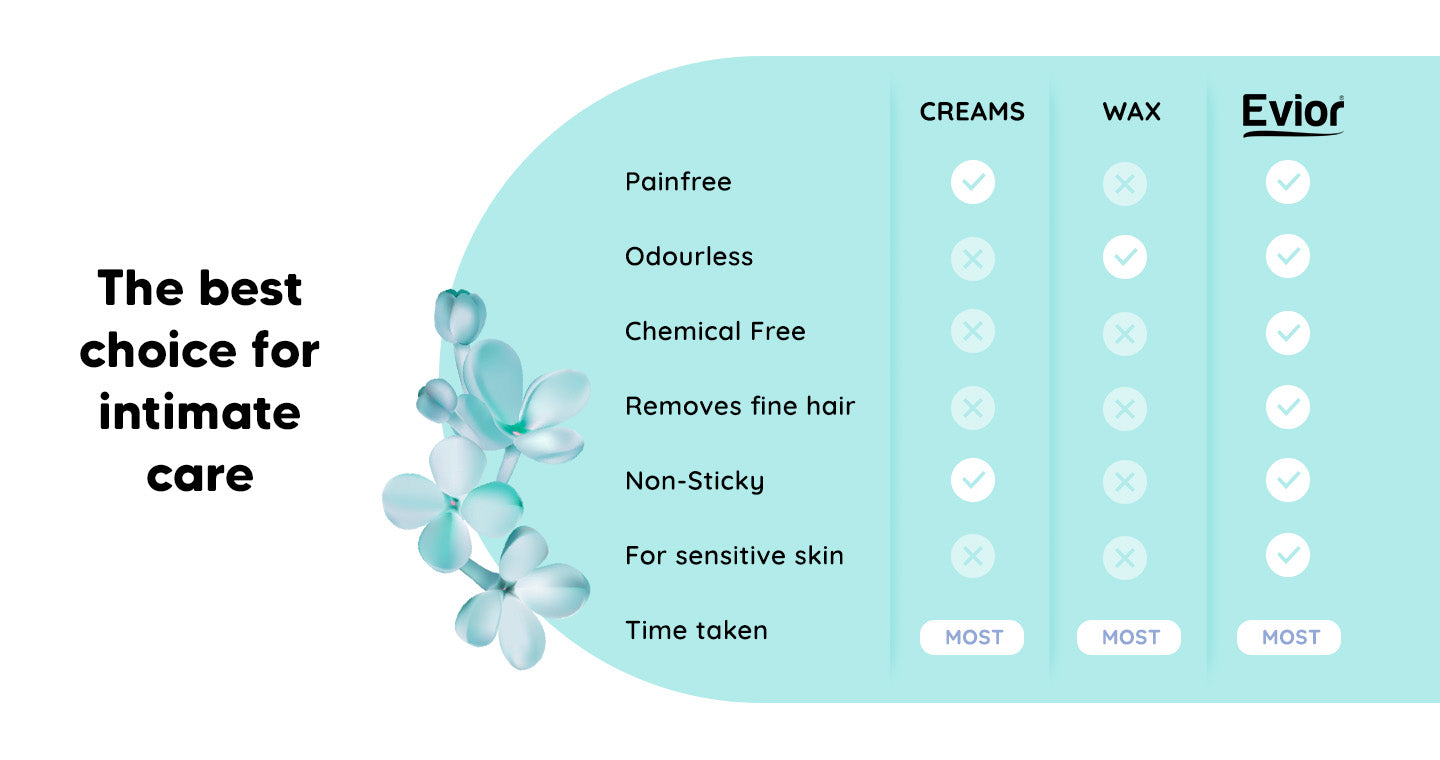 The best choice for intimate care

|  | CREAMS | WAX | Evior |
|---|---|---|---|
| Painfree | ✓ | ✗ | ✓ |
| Odourless | ✗ | ✓ | ✓ |
| Chemical Free | ✗ | ✗ | ✓ |
| Removes fine hair | ✗ | ✗ | ✓ |
| Non-Sticky | ✓ | ✗ | ✓ |
| For sensitive skin | ✗ | ✗ | ✓ |
| Time taken | MOST | MOST | MOST |